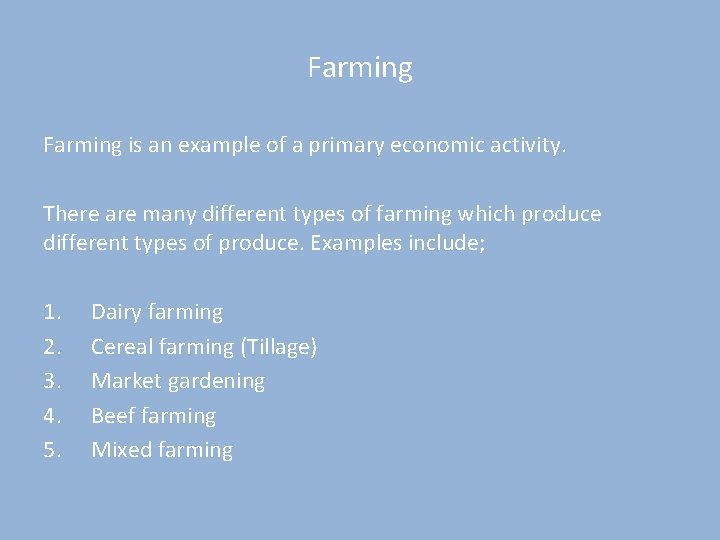 Farming

Farming is an example of a primary economic activity.

There are many different types of farming which produce different types of produce. Examples include;

1. Dairy farming
2. Cereal farming (Tillage)
3. Market gardening
4. Beef farming
5. Mixed farming